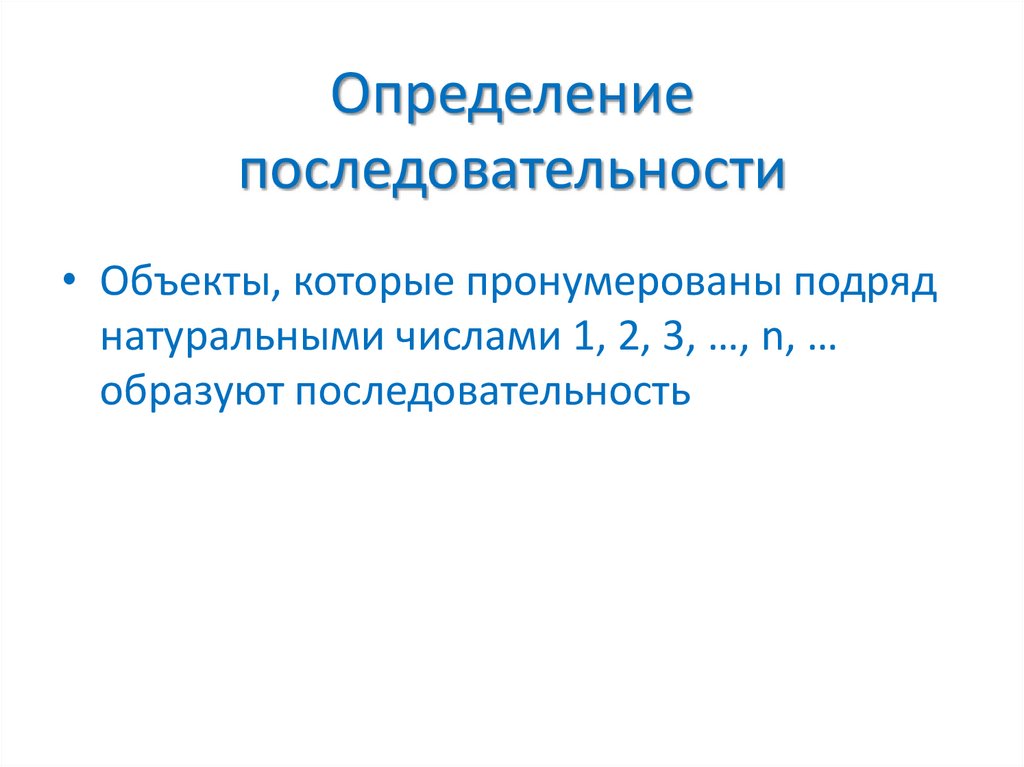 Определение последовательности

• Объекты, которые пронумерованы подряд натуральными числами 1, 2, 3, …, n, … образуют последовательность